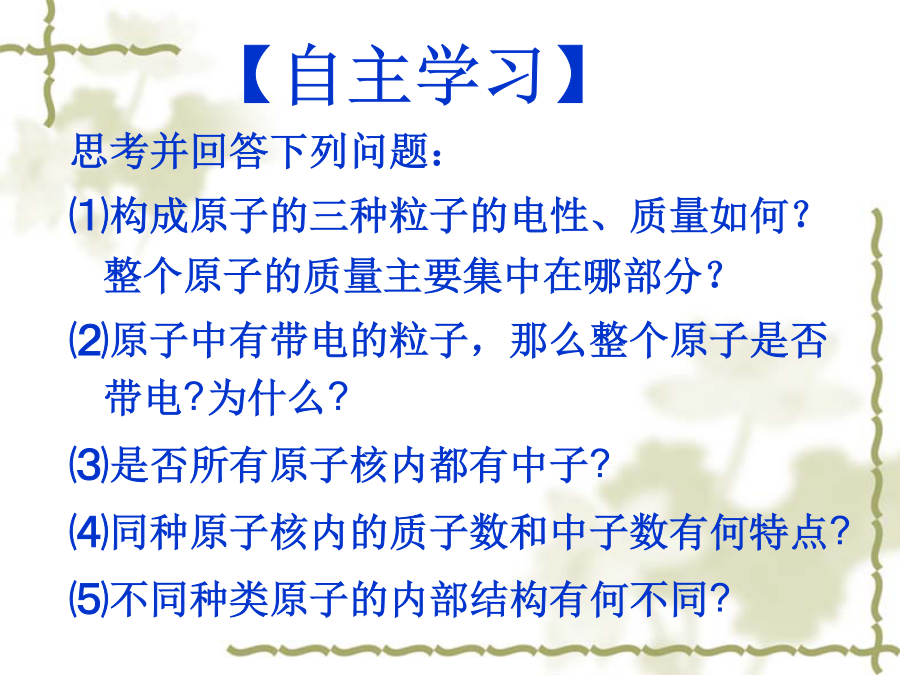 【自主学习】

思考并回答下列问题：

⑴构成原子的三种粒子的电性、质量如何？整个原子的质量主要集中在哪部分？

⑵原子中有带电的粒子，那么整个原子是否带电?为什么?

⑶是否所有原子核内都有中子?

⑷同种原子核内的质子数和中子数有何特点?

⑸不同种类原子的内部结构有何不同?